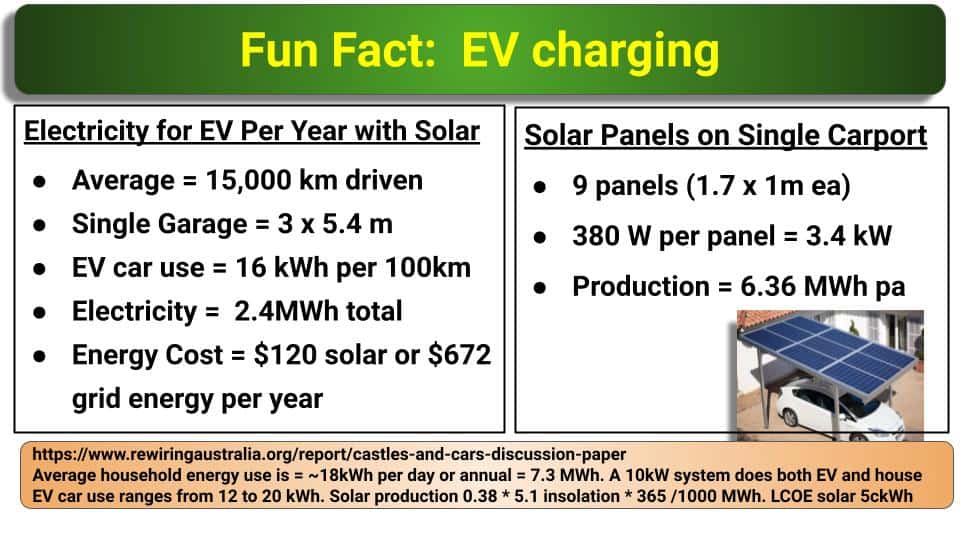 Fun Fact: EV charging

Electricity for EV Per Year with Solar

- Average = 15,000 km driven
- Single Garage = 3 x 5.4 m
- EV car use = 16 kWh per 100km
- Electricity = 2.4MWh total
- Energy Cost = \$120 solar or \$672 grid energy per year

Solar Panels on Single Carport

- 9 panels (1.7 x 1m ea)
- 380 W per panel = 3.4 kW
- Production = 6.36 MWh pa

https://www.rewiringaustralia.org/report/castles-and-cars-discussion-paper
Average household energy use is = ~18kWh per day or annual = 7.3 MWh. A 10kW system does both EV and house
EV car use ranges from 12 to 20 kWh. Solar production 0.38 * 5.1 insolation * 365 /1000 MWh. LCOE solar 5ckWh